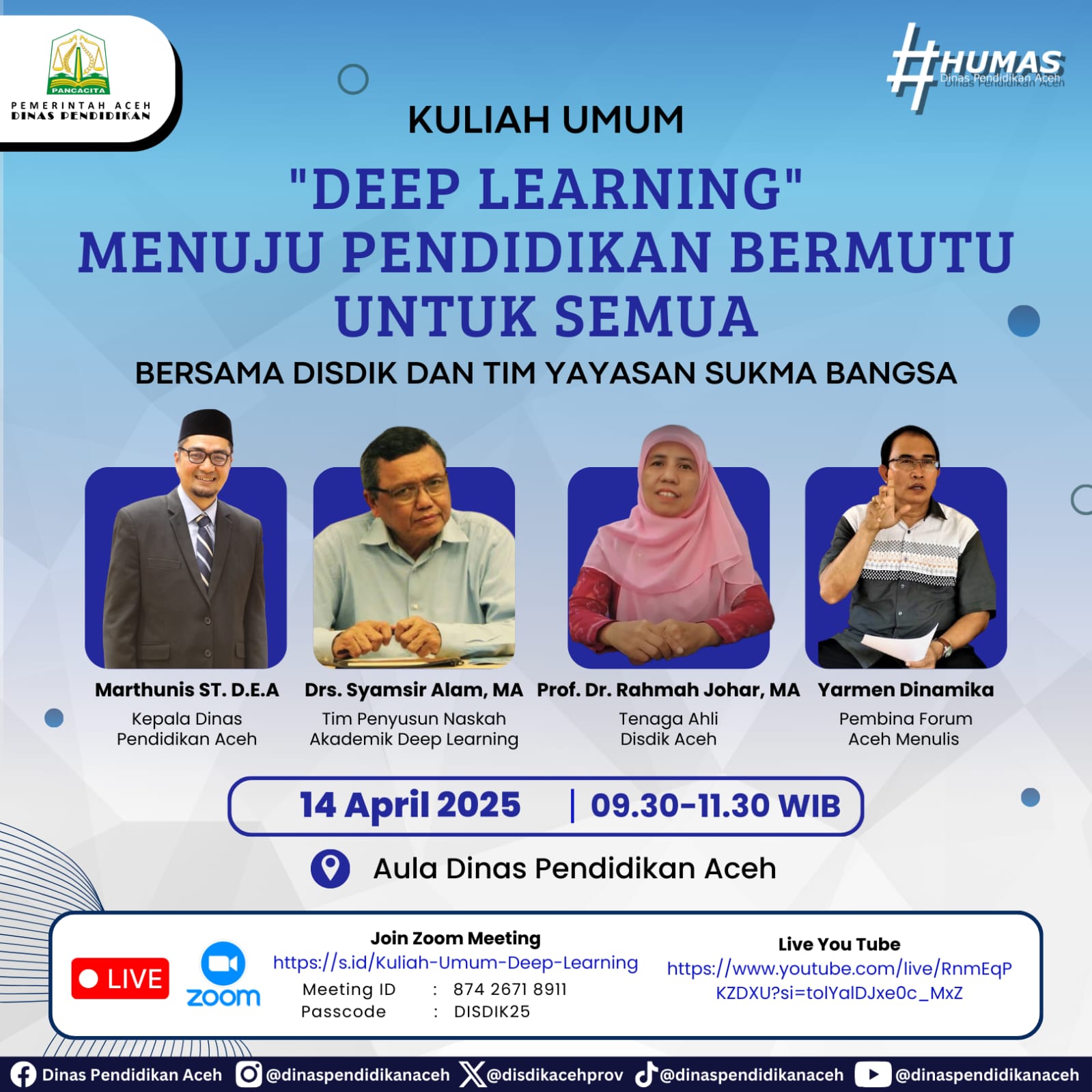 PANCACITA
PEMERINTAH ACEH
DINAS PENDIDIKAN

#HUMAS
Dinas Pendidikan Aceh

KULIAH UMUM

"DEEP LEARNING"
MENUJU PENDIDIKAN BERMUTU UNTUK SEMUA

BERSAMA DISDIK DAN TIM YAYASAN SUKMA BANGSA

Marthunis ST. D.E.A
Kepala Dinas Pendidikan Aceh

Drs. Syamsir Alam, MA
Tim Penyusun Naskah Akademik Deep Learning

Prof. Dr. Rahmah Johar, MA
Tenaga Ahli Disdik Aceh

Yarmen Dinamika
Pembina Forum Aceh Menulis

14 April 2025 | 09.30-11.30 WIB

Aula Dinas Pendidikan Aceh

LIVE

zoom

Join Zoom Meeting
https://s.id/Kuliah-Umum-Deep-Learning
Meeting ID : 874 2671 8911
Passcode : DISDIK25

Live You Tube
https://www.youtube.com/live/RnmEqPKZDXU?si=tolYalDJxe0c_MxZ

Dinas Pendidikan Aceh @dinaspendidikanaceh @disdikacehprov @dinaspendidikanaceh @dinaspendidikanaceh